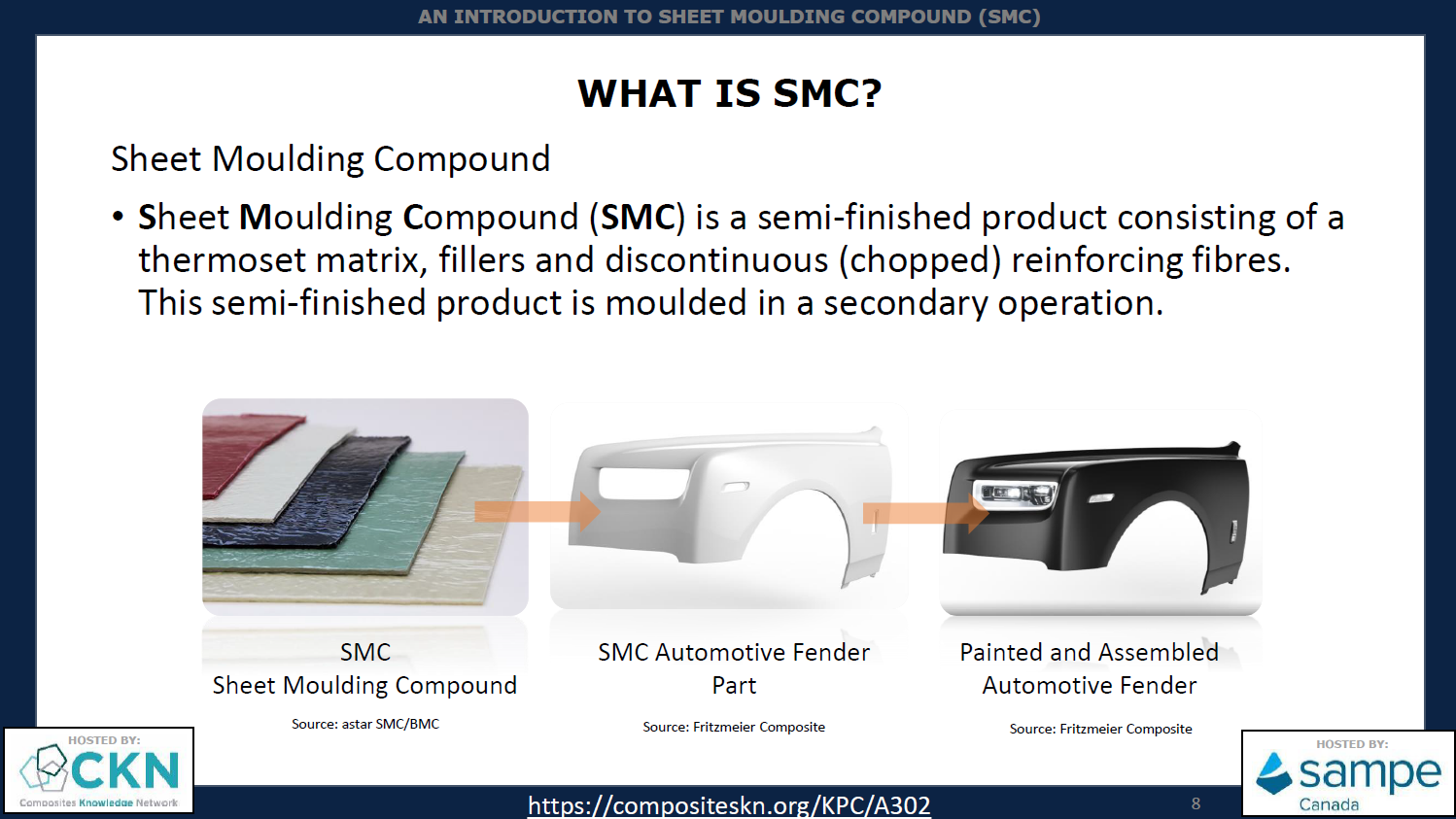 AN INTRODUCTION TO SHEET MOULDING COMPOUND (SMC)

WHAT IS SMC?

Sheet Moulding Compound

• Sheet Moulding Compound (SMC) is a semi-finished product consisting of a thermoset matrix, fillers and discontinuous (chopped) reinforcing fibres. This semi-finished product is moulded in a secondary operation.

SMC
Sheet Moulding Compound

Source: astar SMC/BMC

SMC Automotive Fender Part

Source: Fritzmeier Composite

Painted and Assembled Automotive Fender

Source: Fritzmeier Composite

HOSTED BY:
CKN
Composites Knowledge Network

https://compositeskn.org/KPC/A302

8

HOSTED BY:
sampe
Canada